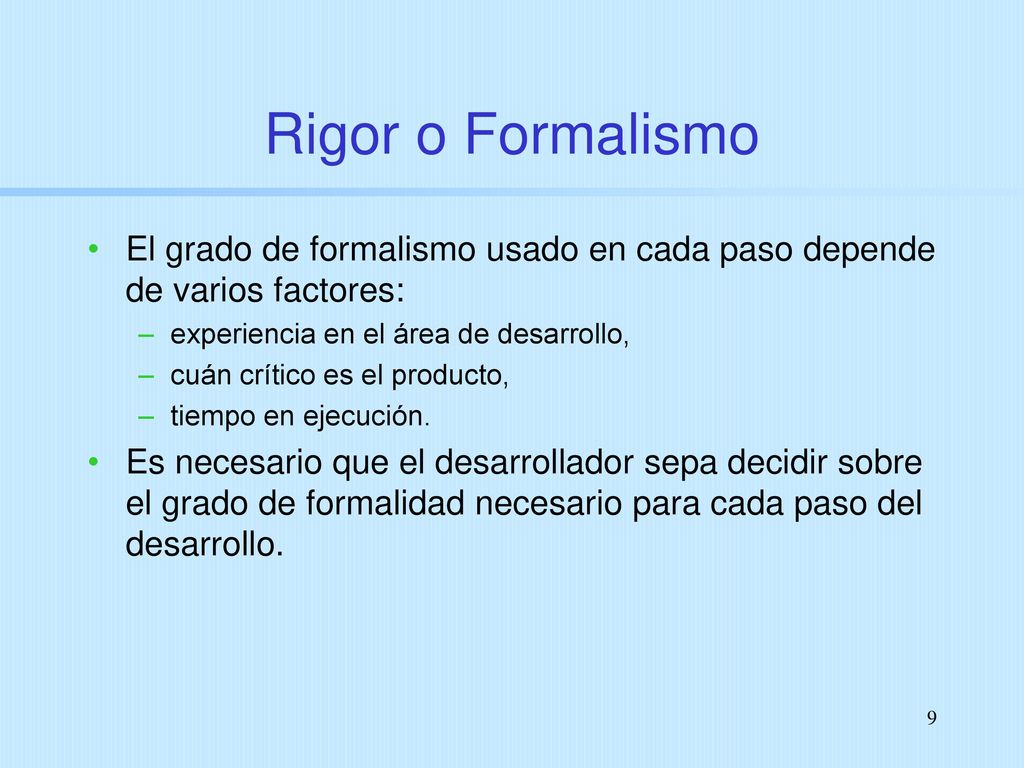 Rigor o Formalismo

• El grado de formalismo usado en cada paso depende de varios factores:
– experiencia en el área de desarrollo,
– cuán crítico es el producto,
– tiempo en ejecución.

• Es necesario que el desarrollador sepa decidir sobre el grado de formalidad necesario para cada paso del desarrollo.

9